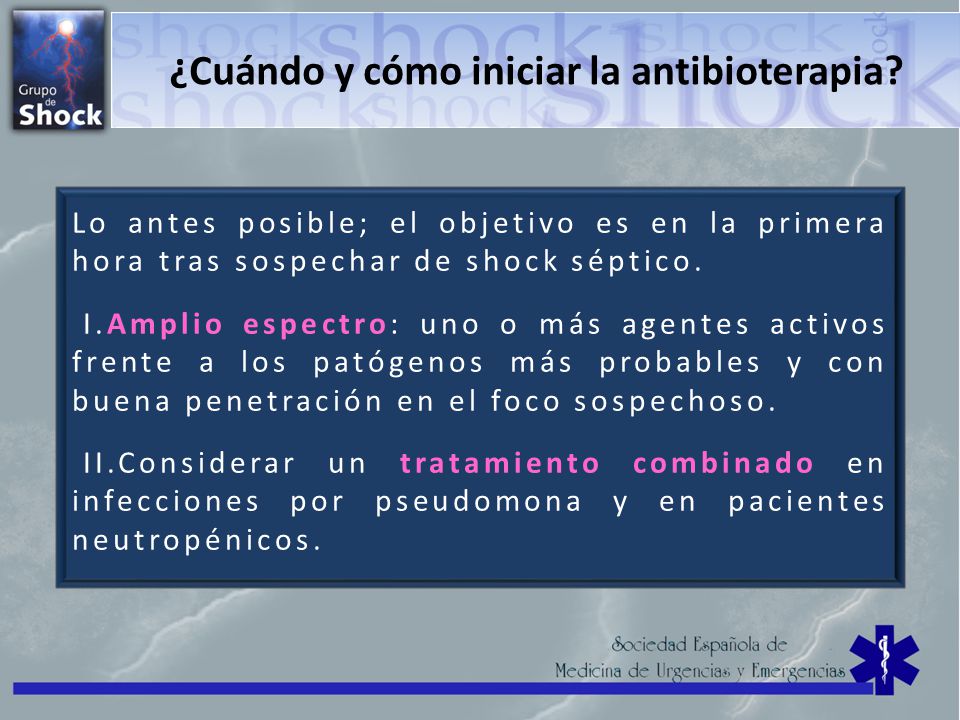 Grupo de Shock

¿Cuándo y cómo iniciar la antibioterapia?

Lo antes posible; el objetivo es en la primera hora tras sospechar de shock séptico.

I.Amplio espectro: uno o más agentes activos frente a los patógenos más probables y con buena penetración en el foco sospechoso.

II.Considerar un tratamiento combinado en infecciones por pseudomona y en pacientes neutropénicos.

Sociedad Española de Medicina de Urgencias y Emergencias